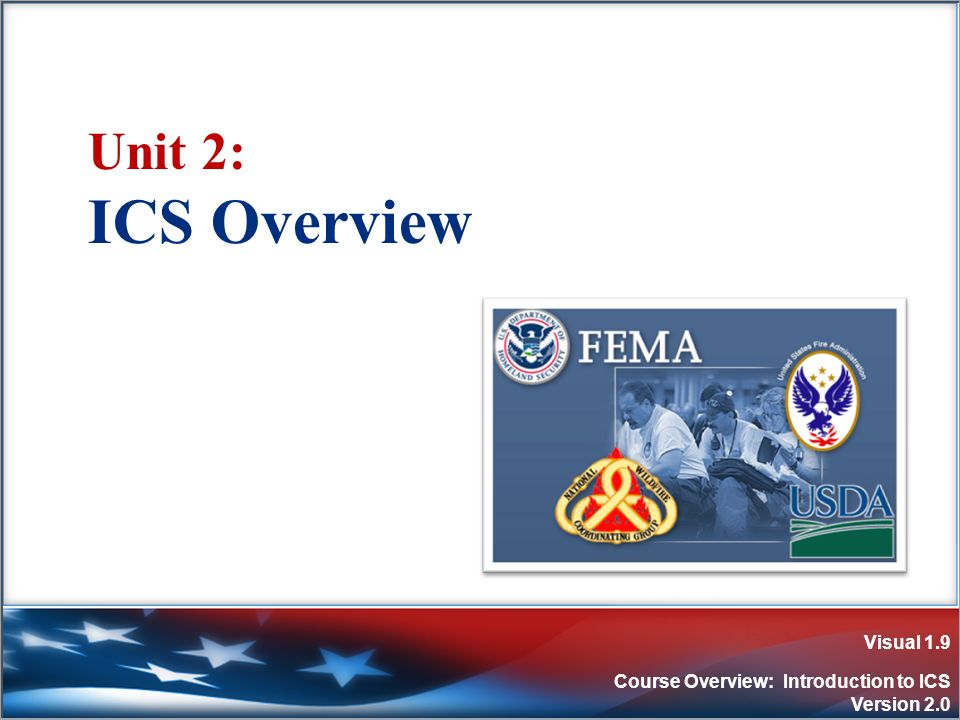 Unit 2:
ICS Overview

U.S. DEPARTMENT OF HOMELAND SECURITY

FEMA

United States Fire Administration

NATIONAL WILDFIRE COORDINATING GROUP

USDA

Visual 1.9

Course Overview: Introduction to ICS
Version 2.0